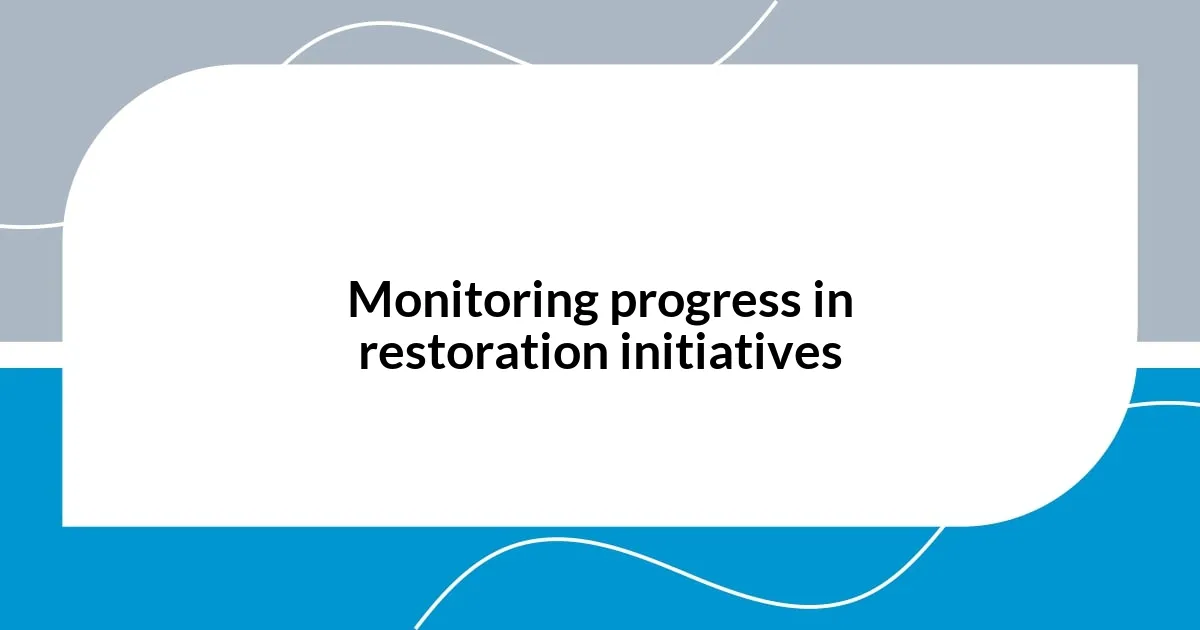 Monitoring progress in restoration initiatives